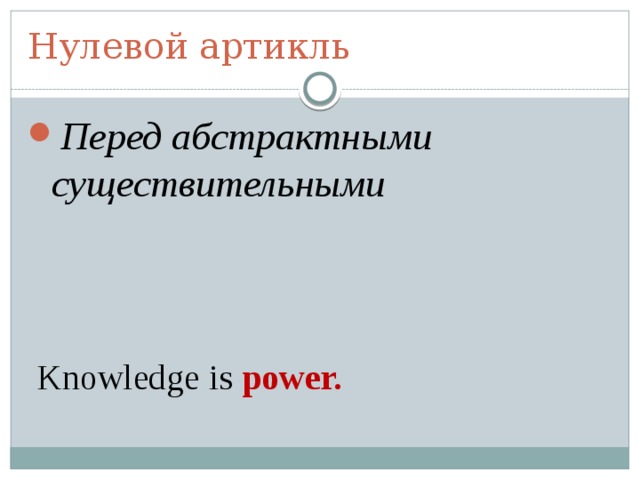 Нулевой артикль

Перед абстрактными существительными

Knowledge is power.